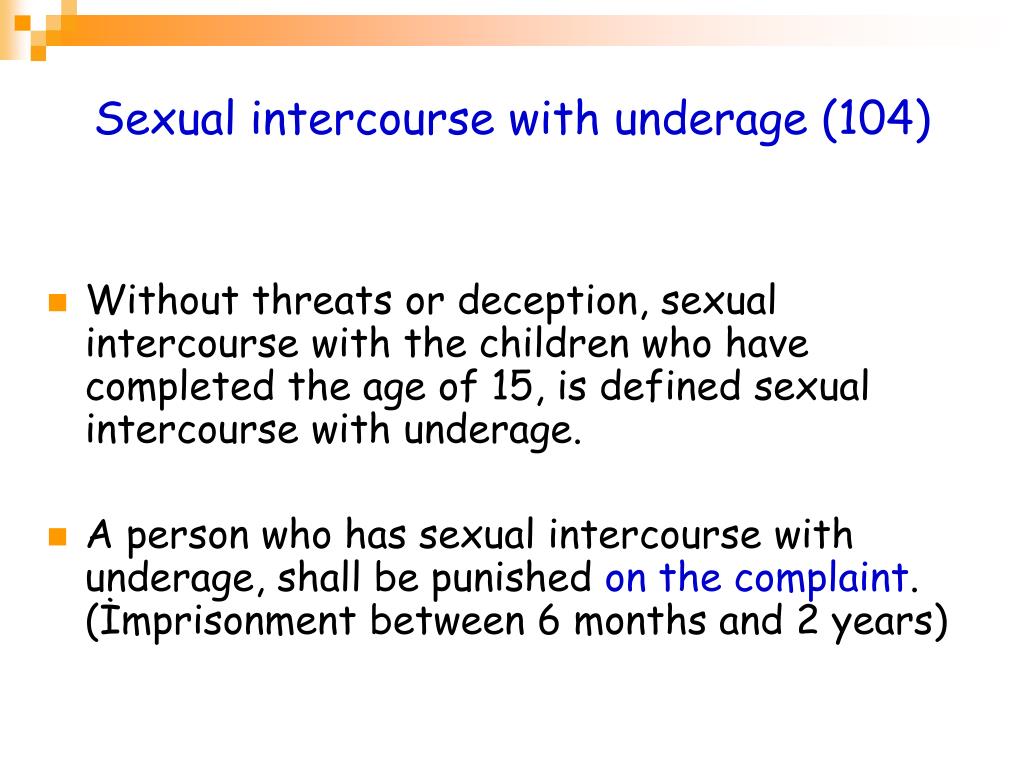 Sexual intercourse with underage (104)

Without threats or deception, sexual intercourse with the children who have completed the age of 15, is defined sexual intercourse with underage.

A person who has sexual intercourse with underage, shall be punished on the complaint. (İmprisonment between 6 months and 2 years)